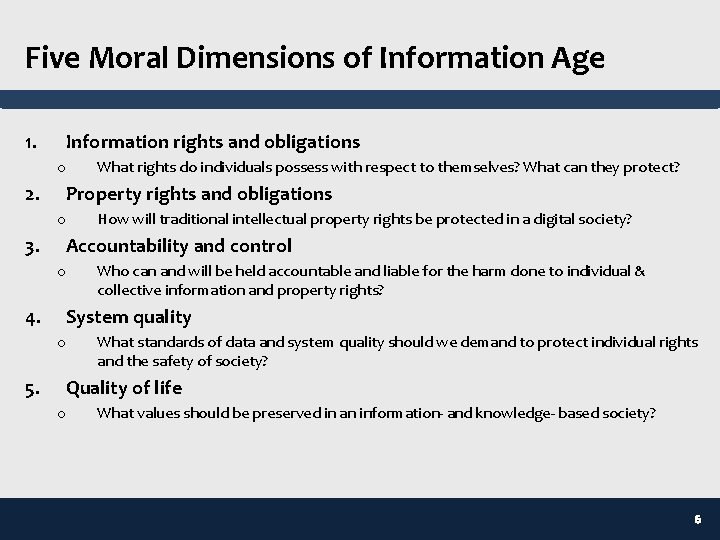 Five Moral Dimensions of Information Age

1. Information rights and obligations
 o What rights do individuals possess with respect to themselves? What can they protect?
2. Property rights and obligations
 o How will traditional intellectual property rights be protected in a digital society?
3. Accountability and control
 o Who can and will be held accountable and liable for the harm done to individual & collective information and property rights?
4. System quality
 o What standards of data and system quality should we demand to protect individual rights and the safety of society?
5. Quality of life
 o What values should be preserved in an information- and knowledge- based society?

6